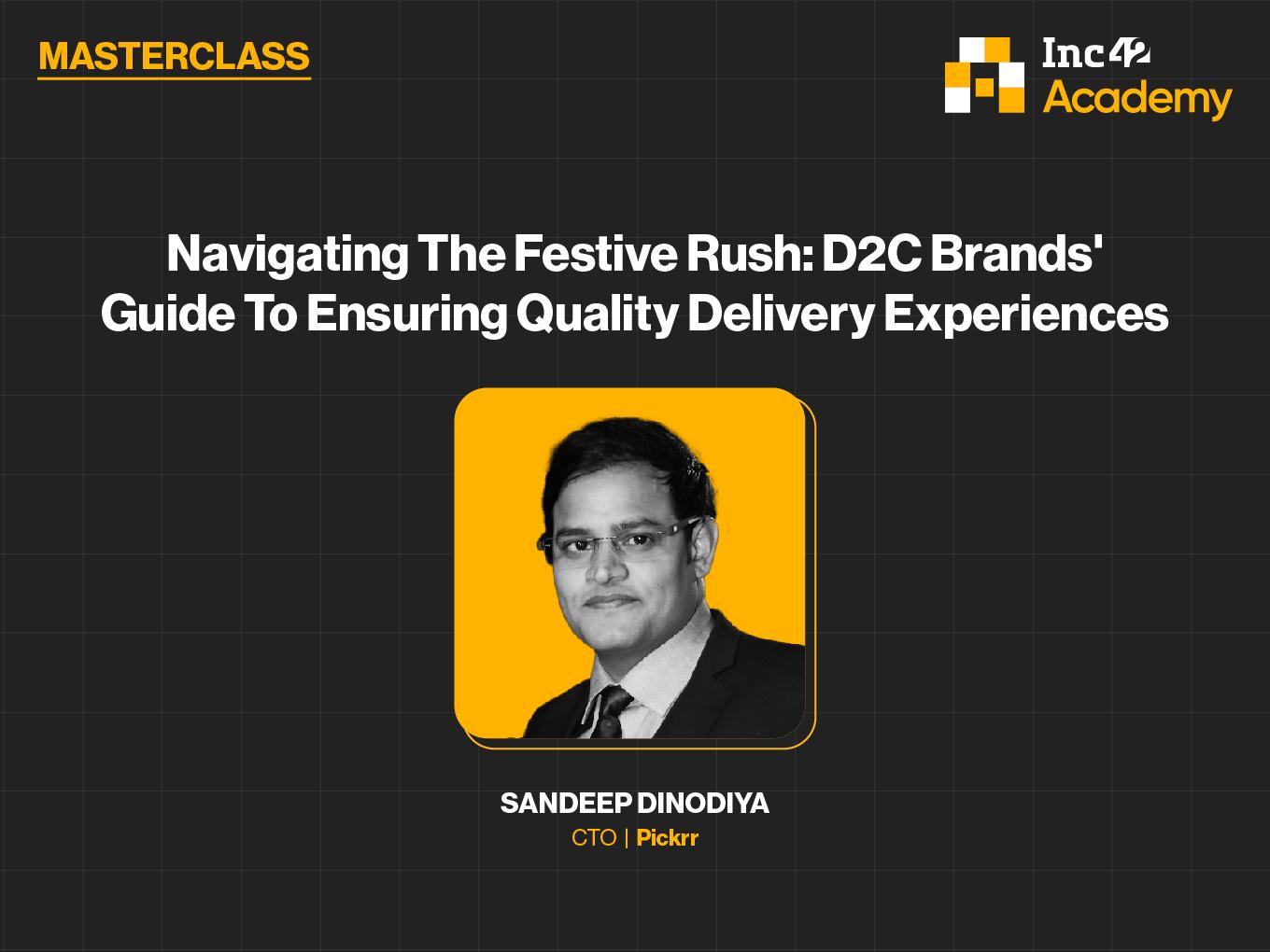 MASTERCLASS

Inc42 Academy

Navigating The Festive Rush: D2C Brands' Guide To Ensuring Quality Delivery Experiences

SANDEEP DINODIYA
CTO | Pickrr